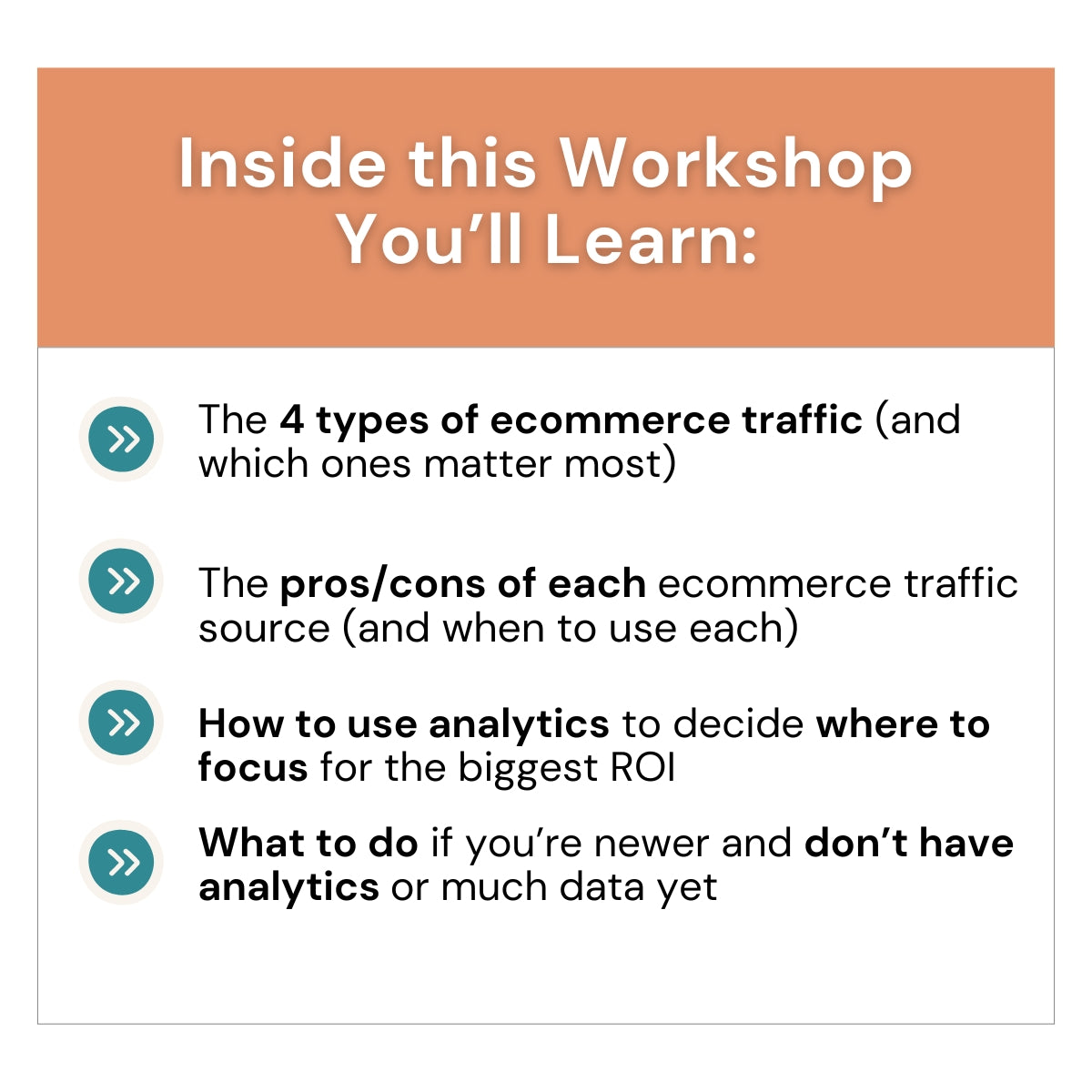 Inside this Workshop You'll Learn:

The 4 types of ecommerce traffic (and which ones matter most)

The pros/cons of each ecommerce traffic source (and when to use each)

How to use analytics to decide where to focus for the biggest ROI

What to do if you're newer and don't have analytics or much data yet